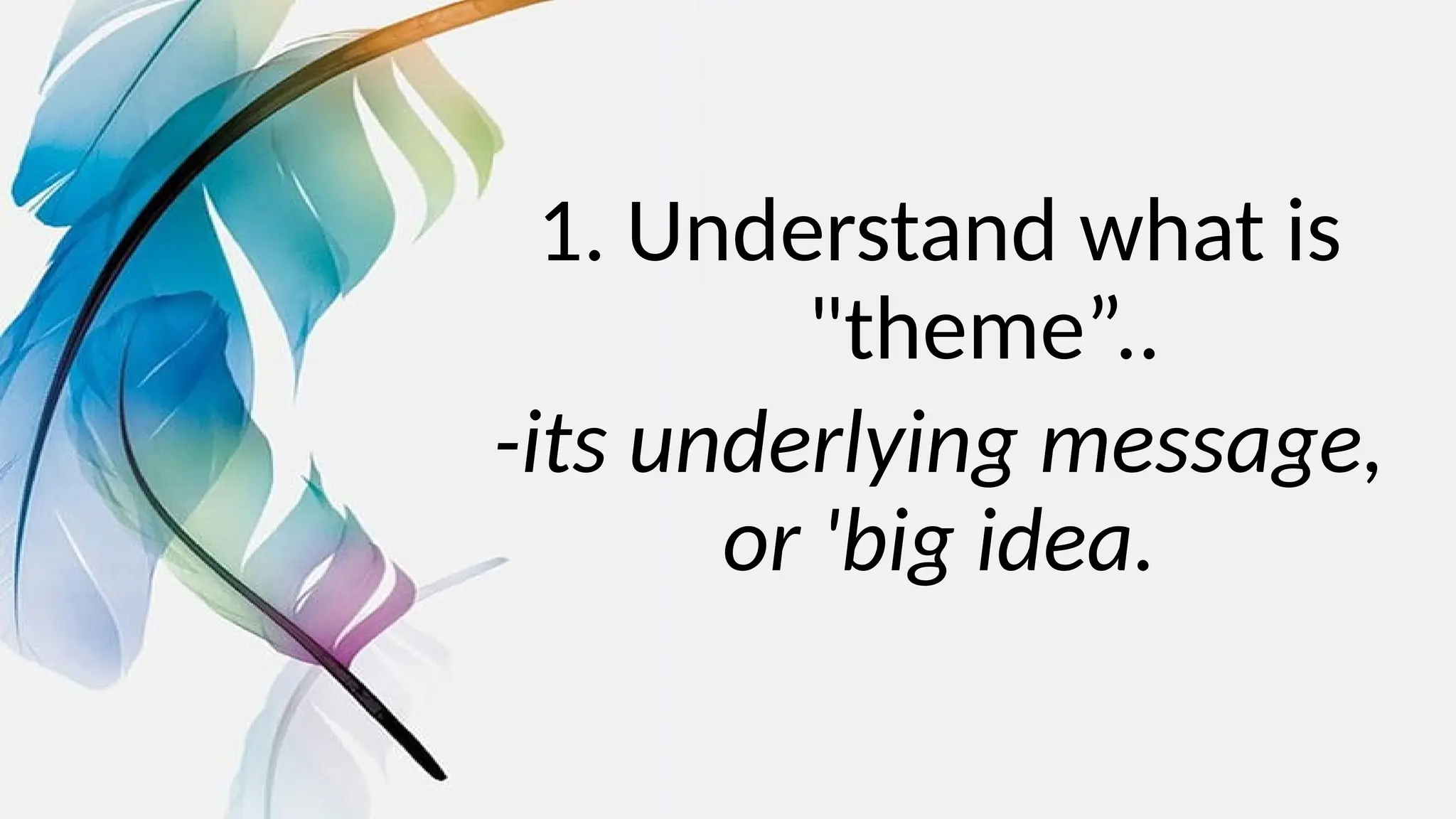 1. Understand what is "theme”..

-its underlying message, or 'big idea.